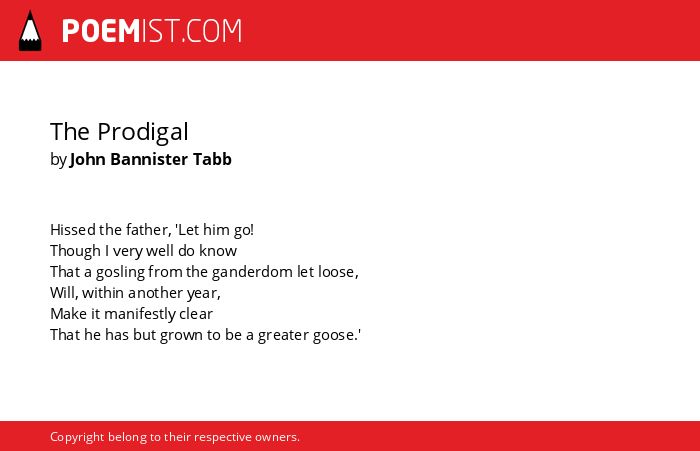 POEMIST.COM

The Prodigal
by John Bannister Tabb

Hissed the father, 'Let him go!
Though I very well do know
That a gosling from the ganderdom let loose,
Will, within another year,
Make it manifestly clear
That he has but grown to be a greater goose.'

Copyright belong to their respective owners.